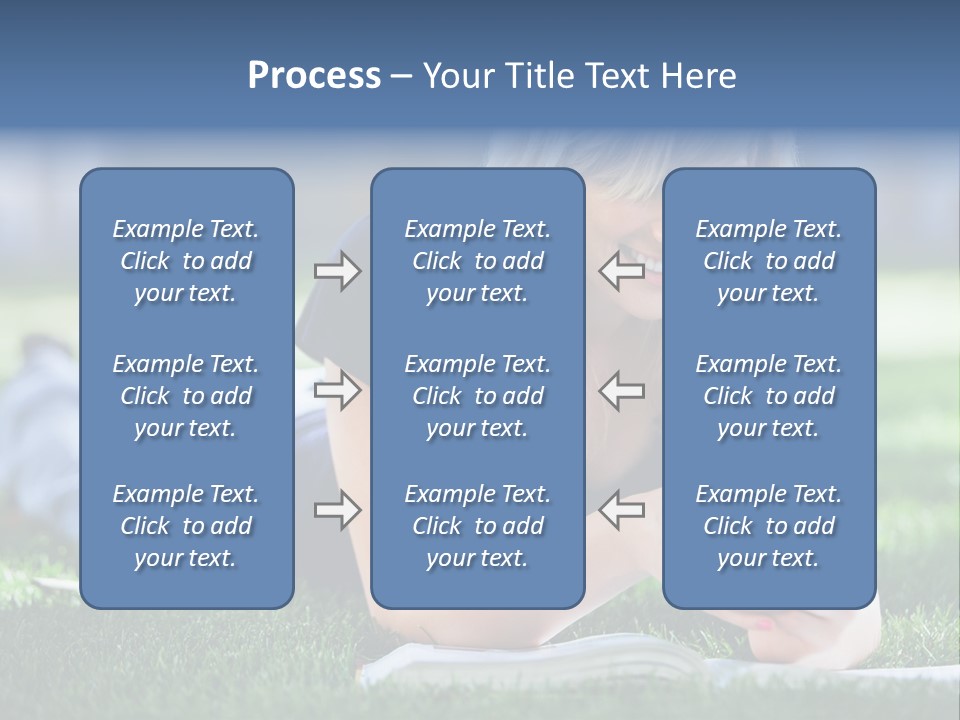 Process – Your Title Text Here

Example Text. Click to add your text.

Example Text. Click to add your text.

Example Text. Click to add your text.

Example Text. Click to add your text.

Example Text. Click to add your text.

Example Text. Click to add your text.

Example Text. Click to add your text.

Example Text. Click to add your text.

Example Text. Click to add your text.